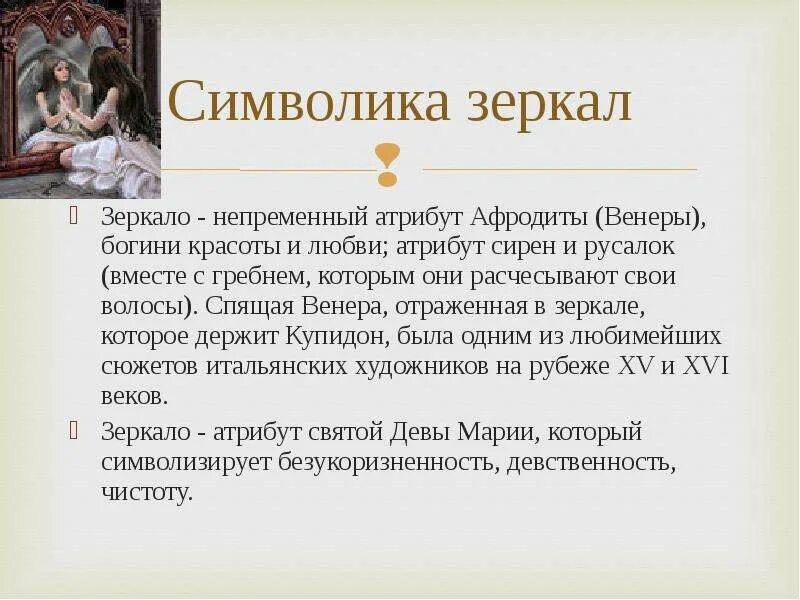 Символика зеркал

Зеркало - непременный атрибут Афродиты (Венеры), богини красоты и любви; атрибут сирен и русалок (вместе с гребнем, которым они расчесывают свои волосы). Спящая Венера, отраженная в зеркале, которое держит Купидон, была одним из любимейших сюжетов итальянских художников на рубеже XV и XVI веков.

Зеркало - атрибут святой Девы Марии, который символизирует безукоризненность, девственность, чистоту.